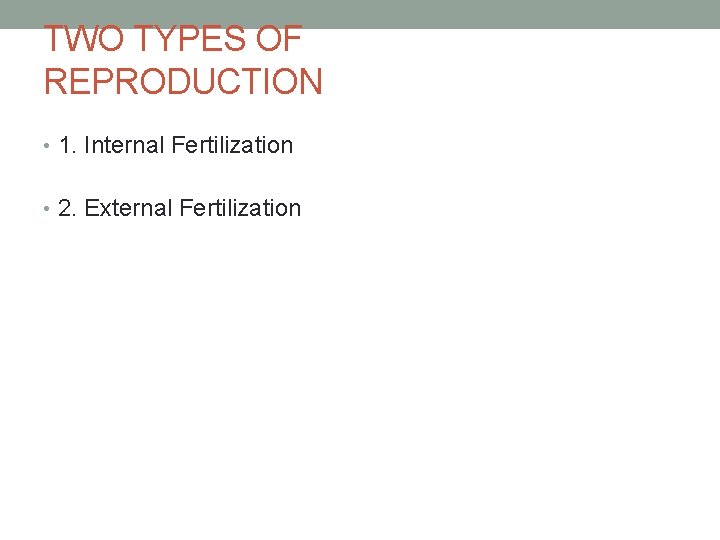 TWO TYPES OF REPRODUCTION

• 1. Internal Fertilization

• 2. External Fertilization